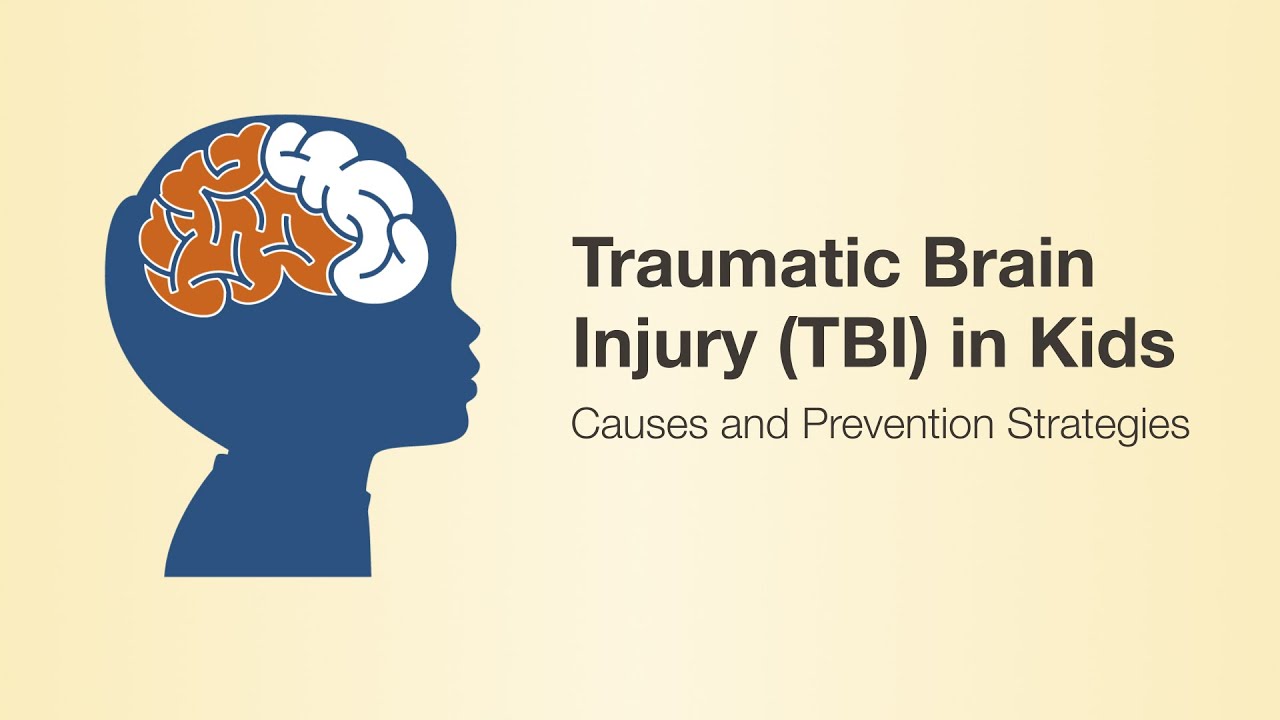 Traumatic Brain Injury (TBI) in Kids

Causes and Prevention Strategies